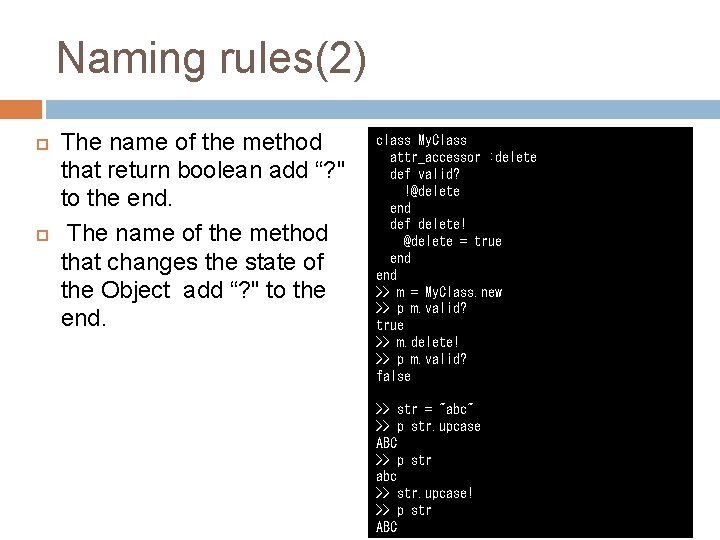 Naming rules(2)

The name of the method that return boolean add “?" to the end.

The name of the method that changes the state of the Object add “?" to the end.

class MyClass
  attr_accessor :delete
  def valid?
    !@delete
  end
  def delete!
    @delete = true
  end
end
>> m = MyClass.new
>> p m.valid?
true
>> m.delete!
>> p m.valid?
false

>> str = "abc"
>> p str.upcase
ABC
>> p str
abc
>> str.upcase!
>> p str
ABC